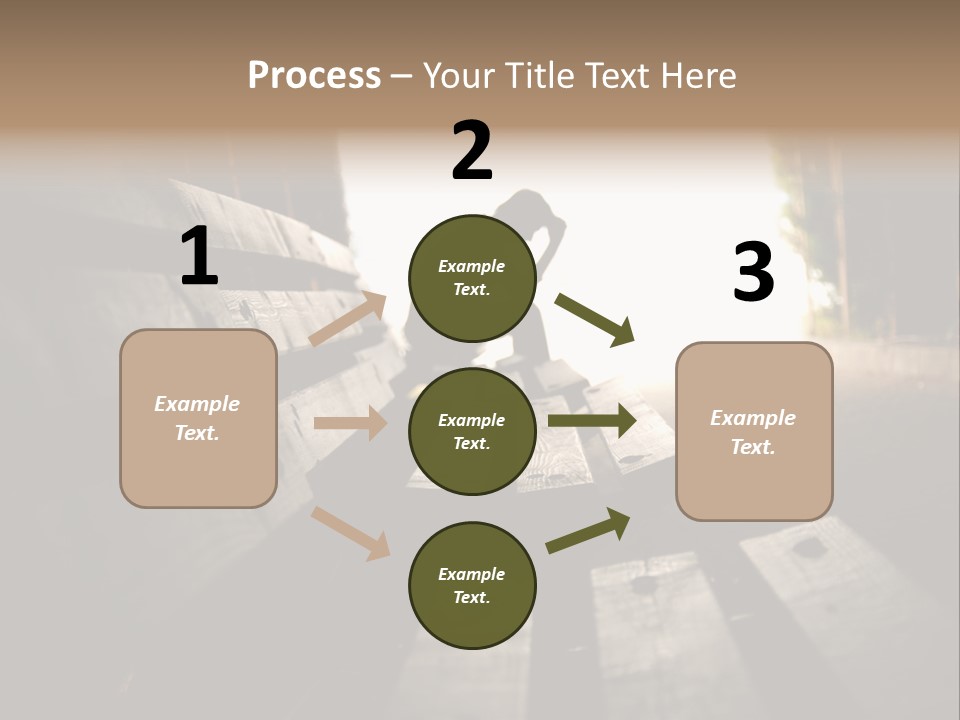 Process – Your Title Text Here

1

Example Text.

2

Example Text.

Example Text.

Example Text.

3

Example Text.